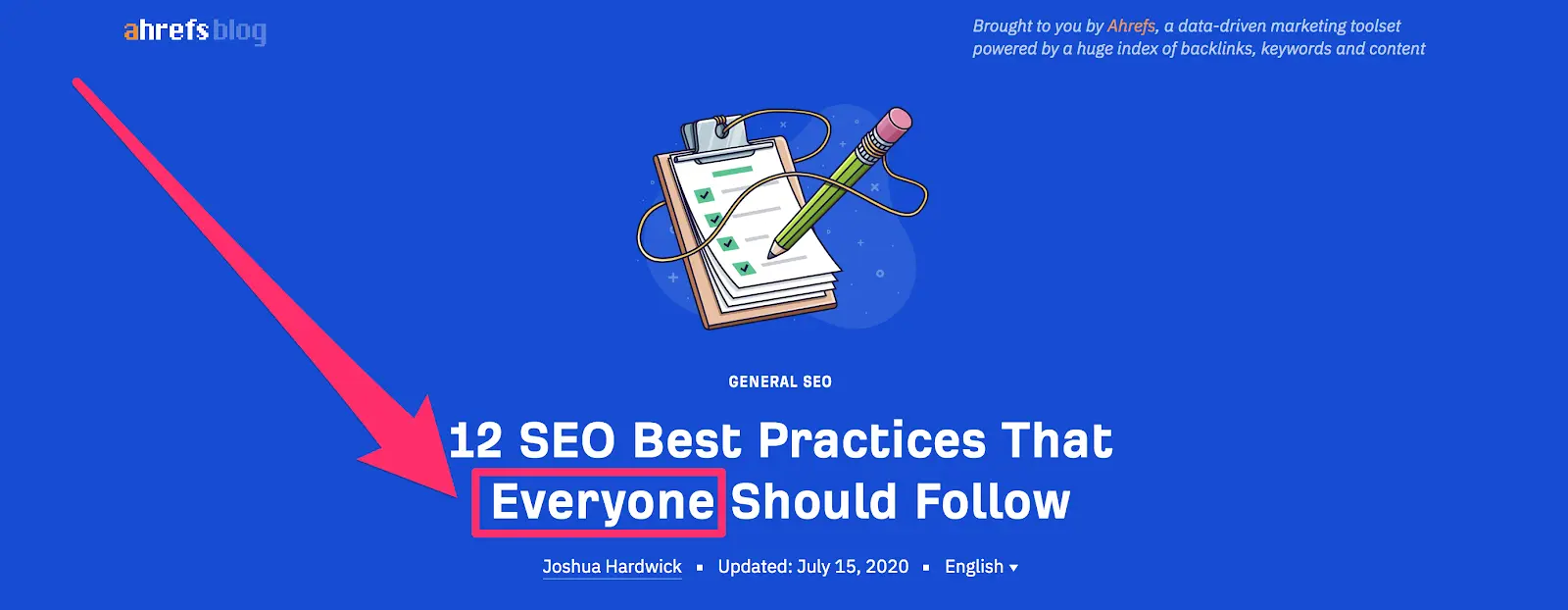 ahrefs blog

Brought to you by Ahrefs, a data-driven marketing toolset powered by a huge index of backlinks, keywords and content

GENERAL SEO

12 SEO Best Practices That Everyone Should Follow

Joshua Hardwick ▪ Updated: July 15, 2020 ▪ English ▾